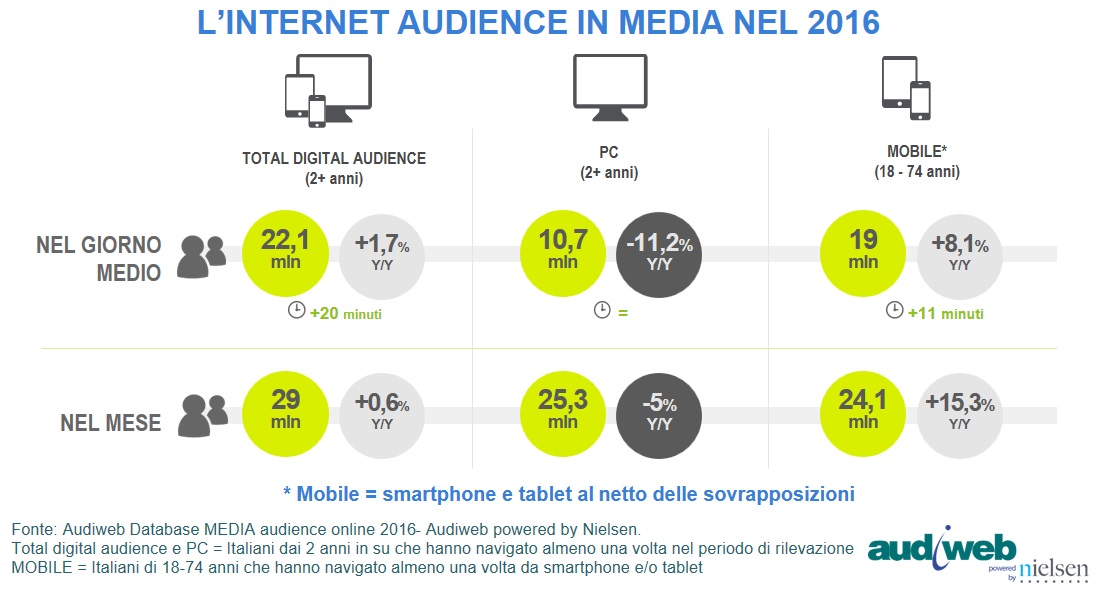 L'INTERNET AUDIENCE IN MEDIA NEL 2016

TOTAL DIGITAL AUDIENCE (2+ anni)

PC (2+ anni)

MOBILE* (18 - 74 anni)

NEL GIORNO MEDIO

22,1 mln

+1,7% Y/Y

+20 minuti

10,7 mln

-11,2% Y/Y

=

19 mln

+8,1% Y/Y

+11 minuti

NEL MESE

29 mln

+0,6% Y/Y

25,3 mln

-5% Y/Y

24,1 mln

+15,3% Y/Y

* Mobile = smartphone e tablet al netto delle sovrapposizioni

Fonte: Audiweb Database MEDIA audience online 2016- Audiweb powered by Nielsen.
Total digital audience e PC = Italiani dai 2 anni in su che hanno navigato almeno una volta nel periodo di rilevazione
MOBILE = Italiani di 18-74 anni che hanno navigato almeno una volta da smartphone e/o tablet

audiweb powered by nielsen